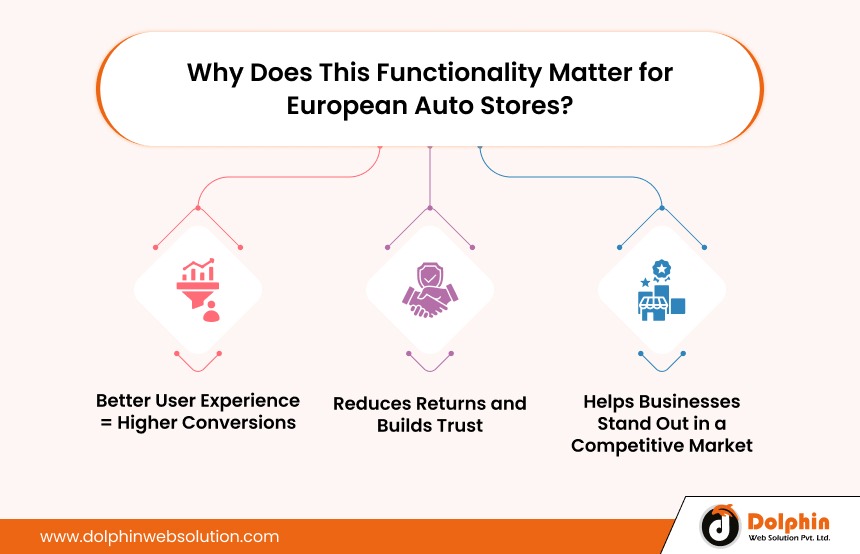 Why Does This Functionality Matter for European Auto Stores?

Better User Experience = Higher Conversions

Reduces Returns and Builds Trust

Helps Businesses Stand Out in a Competitive Market

www.dolphinwebsolution.com

Dolphin Web Solution Pvt. Ltd.